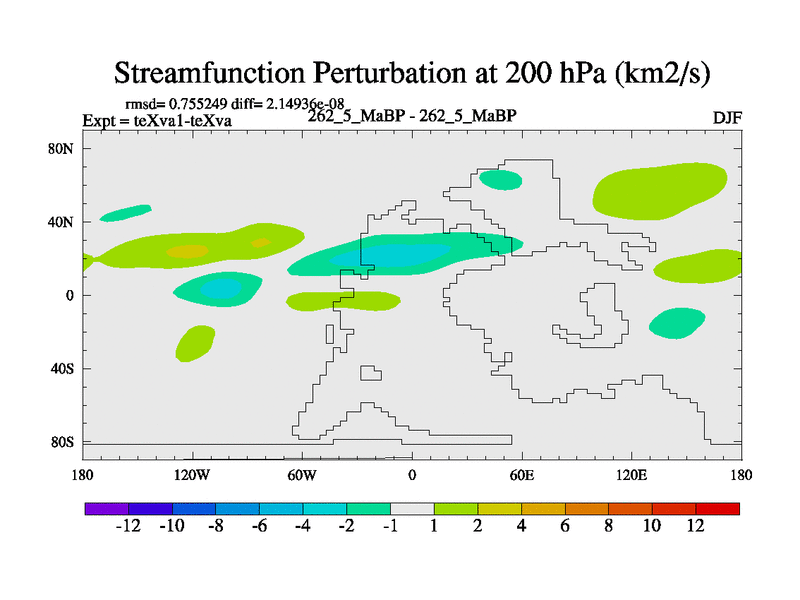 Streamfunction Perturbation at 200 hPa (km2/s)

rmsd= 0.755249 diff= 2.14936e-08
Expt = teXva1-teXva

262_5_MaBP - 262_5_MaBP

DJF

80N
40N
0
40S
80S

180
120W
60W
0
60E
120E
180

-12
-10
-8
-6
-4
-2
-1
1
2
4
6
8
10
12